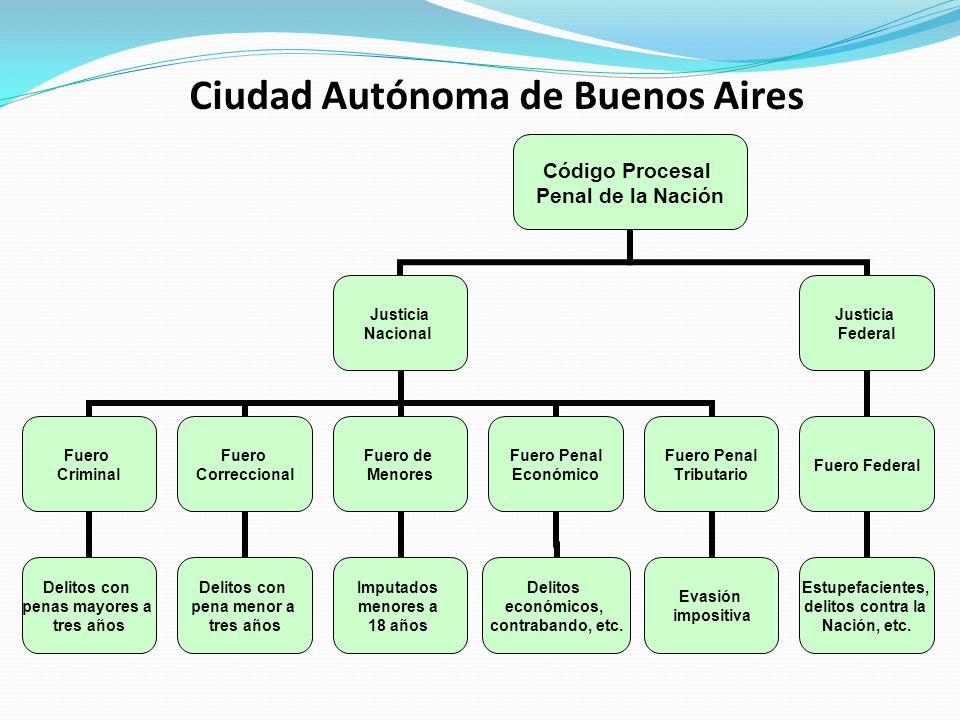 Ciudad Autónoma de Buenos Aires

Código Procesal Penal de la Nación

Justicia Nacional

Justicia Federal

Fuero Criminal

Fuero Correccional

Fuero de Menores

Fuero Penal Económico

Fuero Penal Tributario

Fuero Federal

Delitos con penas mayores a tres años

Delitos con pena menor a tres años

Imputados menores a 18 años

Delitos económicos, contrabando, etc.

Evasión impositiva

Estupefacientes, delitos contra la Nación, etc.